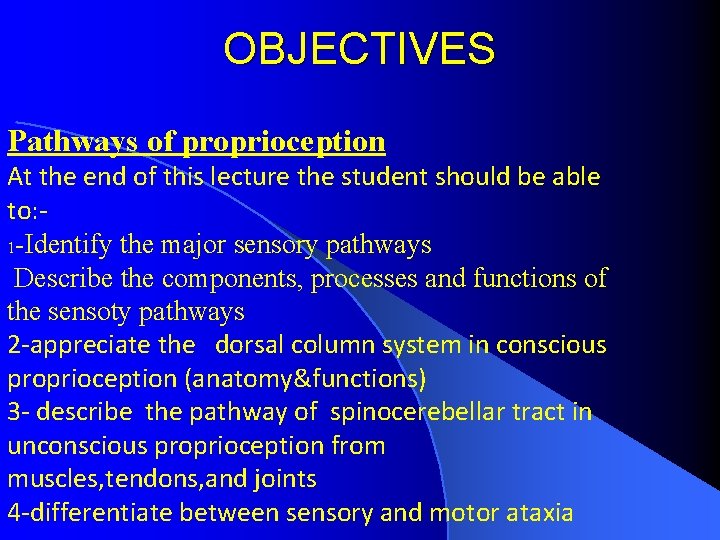 OBJECTIVES

Pathways of proprioception

At the end of this lecture the student should be able to:-

1-Identify the major sensory pathways

Describe the components, processes and functions of the sensoty pathways

2-appreciate the dorsal column system in conscious proprioception (anatomy&functions)

3- describe the pathway of spinocerebellar tract in unconscious proprioception from muscles,tendons,and joints

4-differentiate between sensory and motor ataxia